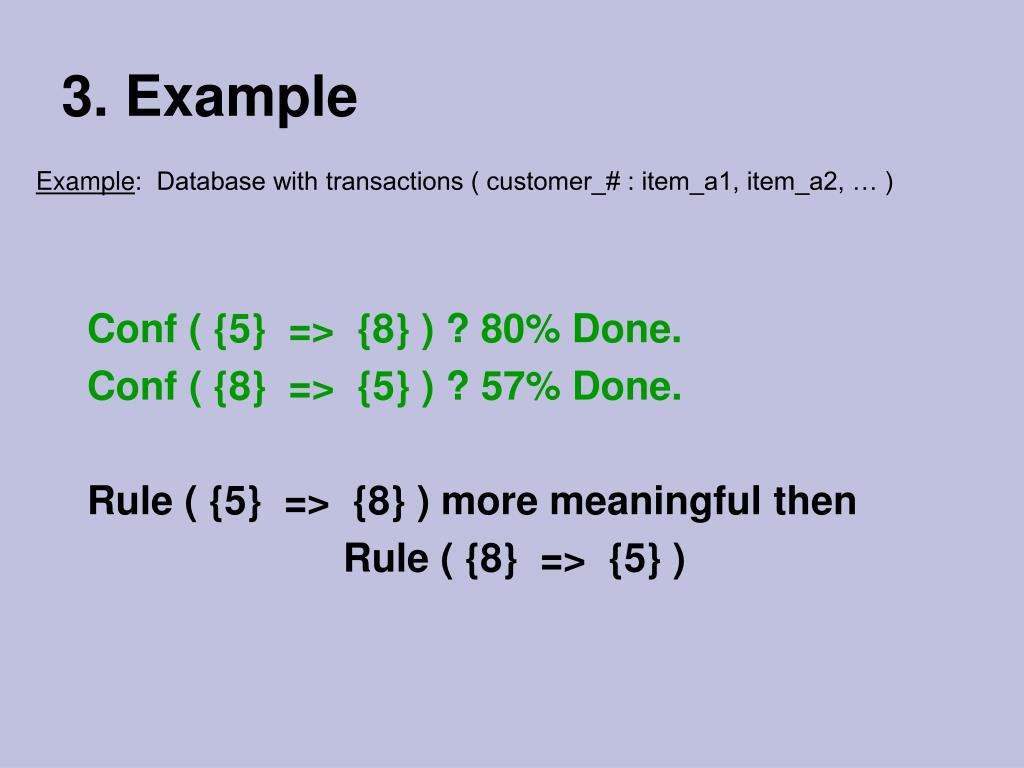 3. Example

Example: Database with transactions ( customer_# : item_a1, item_a2, … )

Conf ( {5} => {8} ) ? 80% Done.
Conf ( {8} => {5} ) ? 57% Done.

Rule ( {5} => {8} ) more meaningful then
Rule ( {8} => {5} )